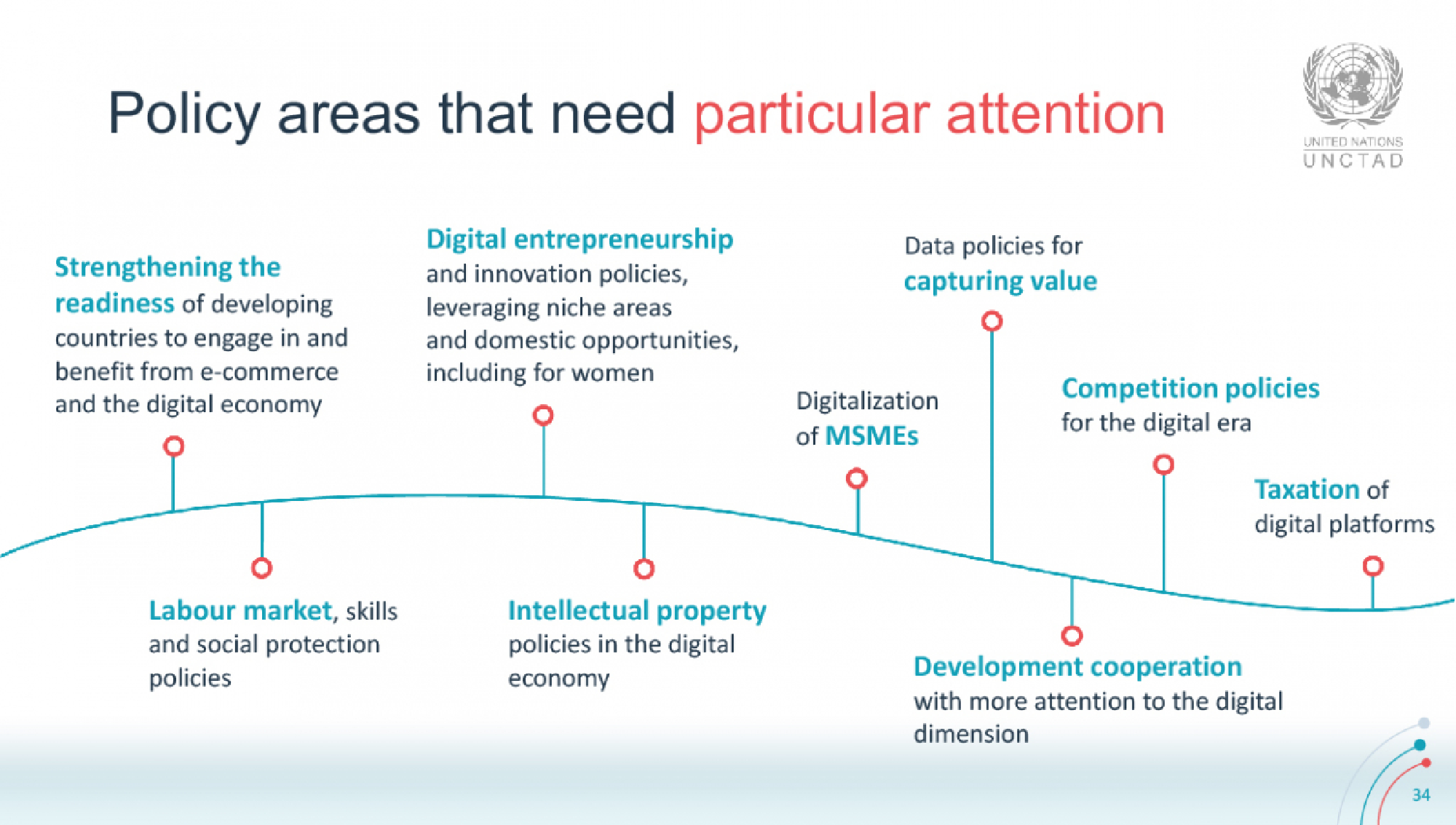 Policy areas that need particular attention

UNITED NATIONS
UNCTAD

Strengthening the readiness of developing countries to engage in and benefit from e-commerce and the digital economy

Digital entrepreneurship and innovation policies, leveraging niche areas and domestic opportunities, including for women

Data policies for capturing value

Digitalization of MSMEs

Competition policies for the digital era

Taxation of digital platforms

Labour market, skills and social protection policies

Intellectual property policies in the digital economy

Development cooperation with more attention to the digital dimension

34